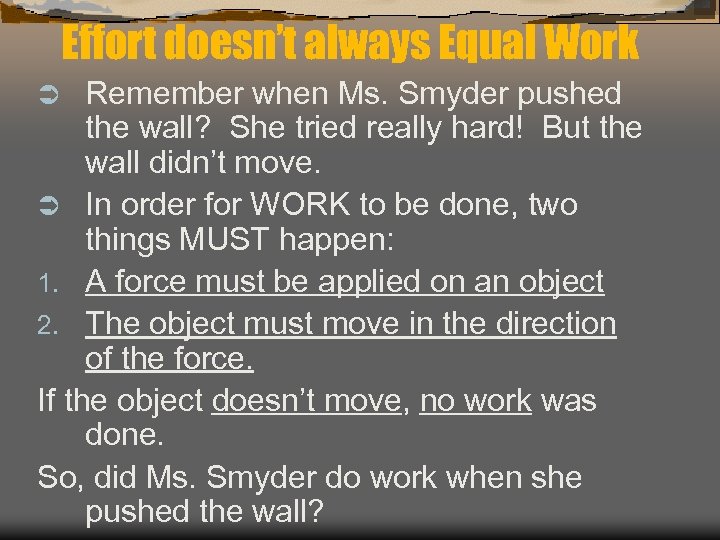 Effort doesn't always Equal Work

➲ Remember when Ms. Smyder pushed the wall? She tried really hard! But the wall didn't move.

➲ In order for WORK to be done, two things MUST happen:

1. A force must be applied on an object
2. The object must move in the direction of the force.

If the object doesn't move, no work was done.

So, did Ms. Smyder do work when she pushed the wall?